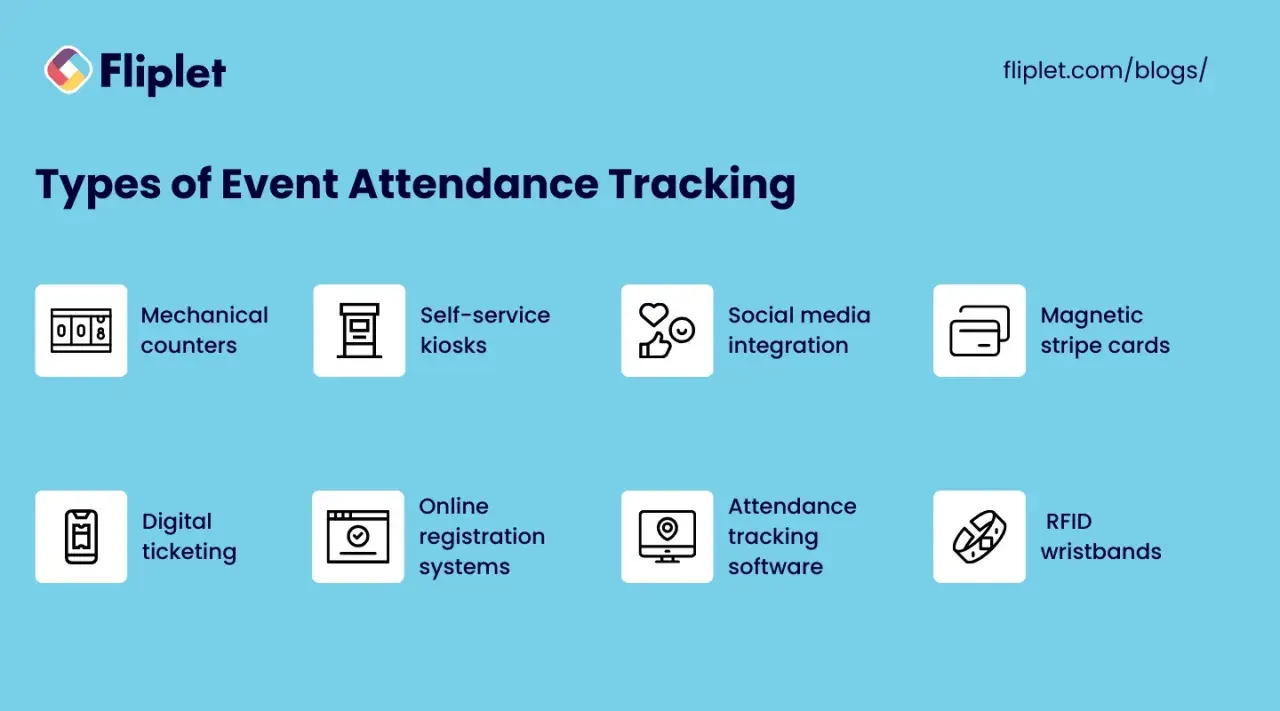 Fliplet

fliplet.com/blogs/

Types of Event Attendance Tracking

008

Mechanical counters

Self-service kiosks

Social media integration

Magnetic stripe cards

Digital ticketing

Online registration systems

Attendance tracking software

RFID wristbands